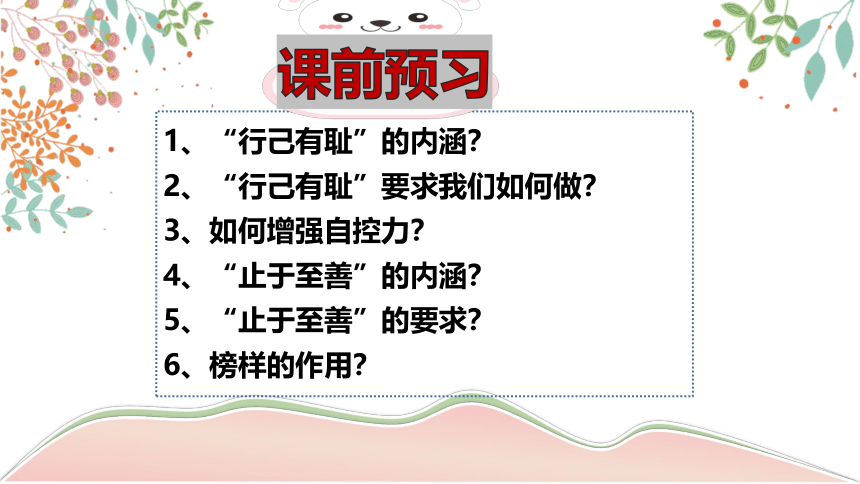 课前预习

1、“行己有耻”的内涵?
2、“行己有耻”要求我们如何做?
3、如何增强自控力?
4、“止于至善”的内涵?
5、“止于至善”的要求?
6、榜样的作用?